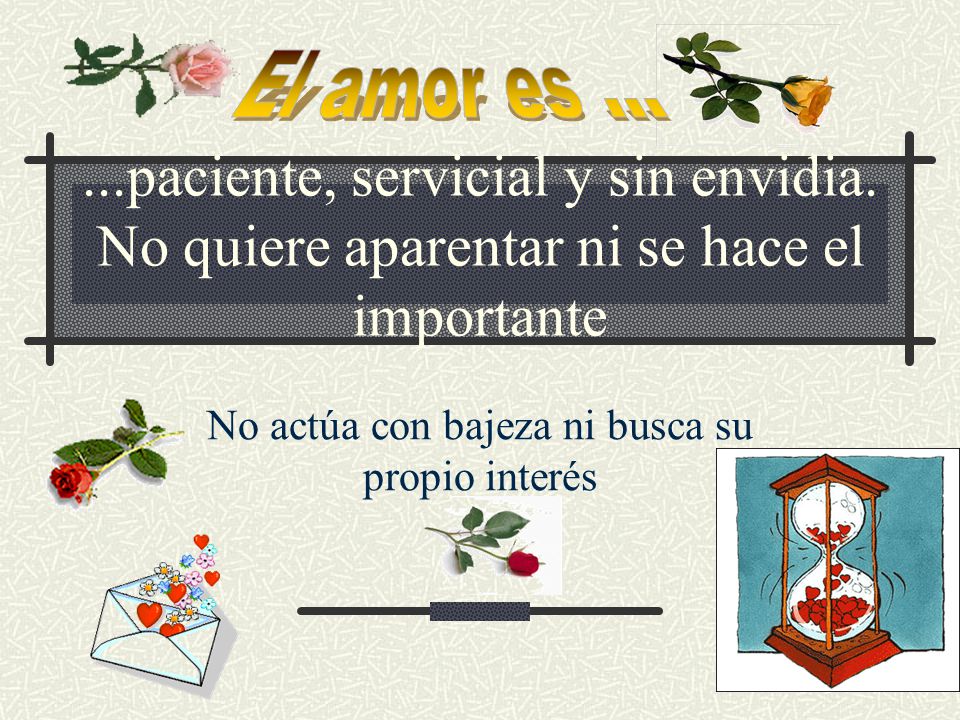 El amor es ...

...paciente, servicial y sin envidia. No quiere aparentar ni se hace el importante

No actúa con bajeza ni busca su propio interés